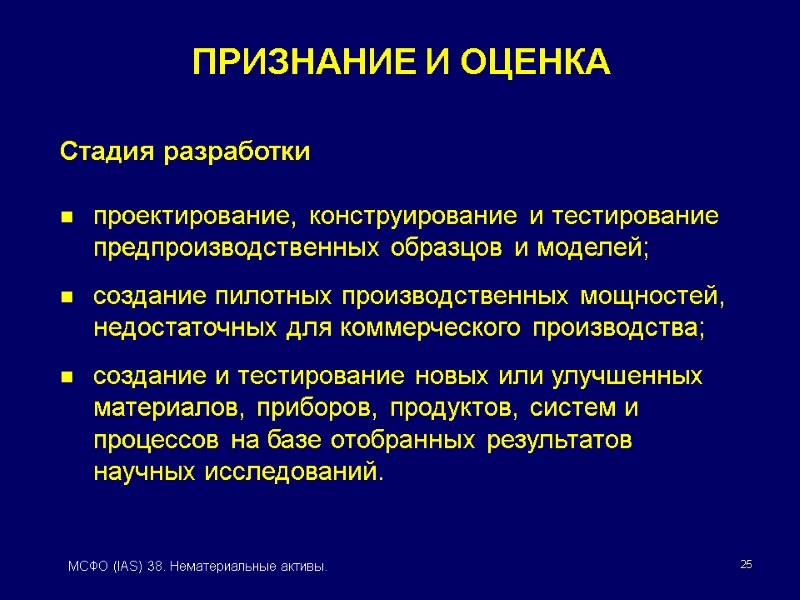 ПРИЗНАНИЕ И ОЦЕНКА

Стадия разработки

- проектирование, конструирование и тестирование предпроизводственных образцов и моделей;
- создание пилотных производственных мощностей, недостаточных для коммерческого производства;
- создание и тестирование новых или улучшенных материалов, приборов, продуктов, систем и процессов на базе отобранных результатов научных исследований.

МСФО (IAS) 38. Нематериальные активы.

25